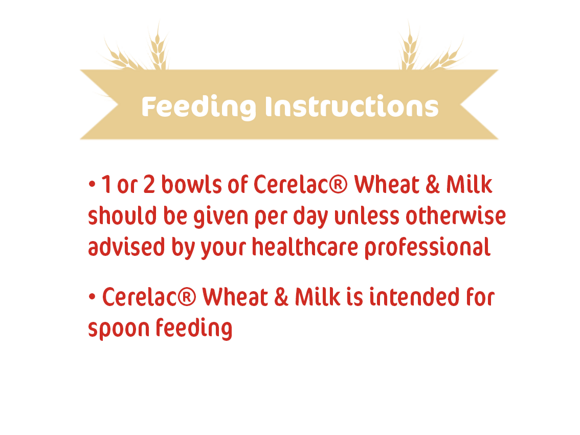 Feeding Instructions

• 1 or 2 bowls of Cerelac® Wheat & Milk should be given per day unless otherwise advised by your healthcare professional

• Cerelac® Wheat & Milk is intended for spoon feeding